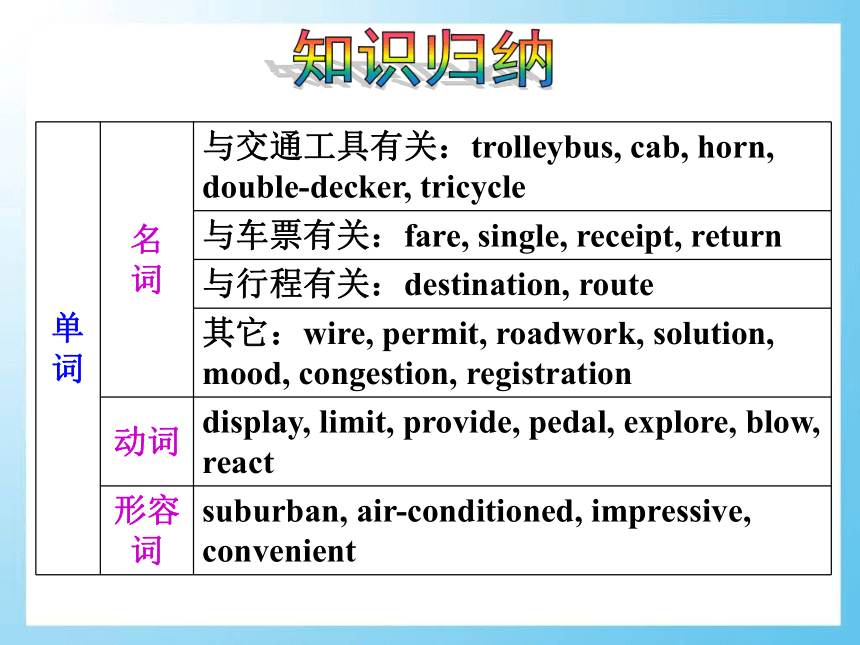 知识归纳

| 单词 | 名词 | 与交通工具有关：trolleybus, cab, horn, double-decker, tricycle |
|---|---|---|
| | | 与车票有关：fare, single, receipt, return |
| | | 与行程有关：destination, route |
| | | 其它：wire, permit, roadwork, solution, mood, congestion, registration |
| | 动词 | display, limit, provide, pedal, explore, blow, react |
| | 形容词 | suburban, air-conditioned, impressive, convenient |